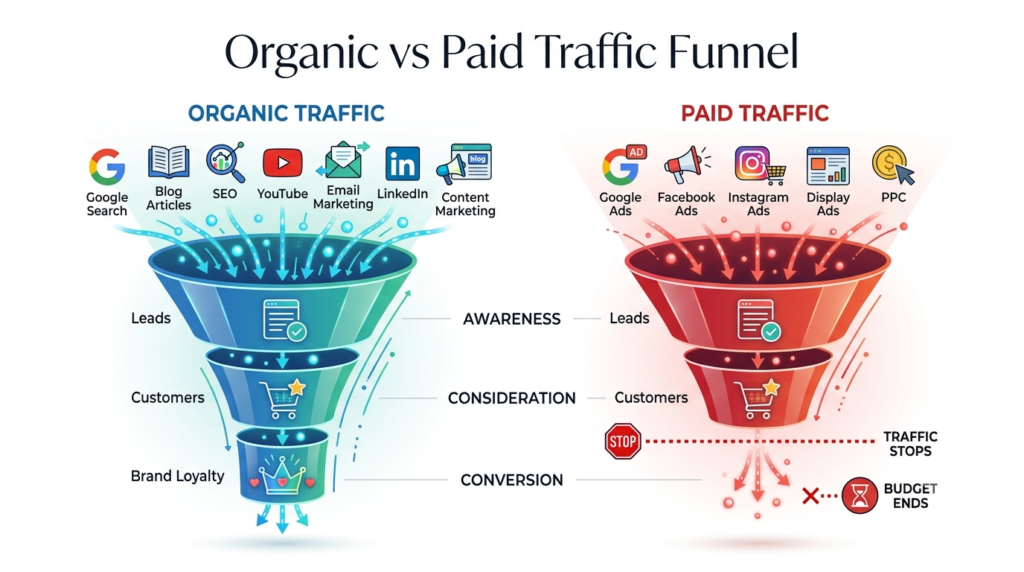 Organic vs Paid Traffic Funnel

ORGANIC TRAFFIC

Google Search
Blog Articles
SEO
YouTube
Email Marketing
LinkedIn
blog
Content Marketing

Leads
Customers
Brand Loyalty

AWARENESS
CONSIDERATION
CONVERSION

PAID TRAFFIC

AD
Google Ads
Facebook Ads
Instagram Ads
Display Ads
PPC

Leads
Customers

STOP
TRAFFIC STOPS

BUDGET ENDS